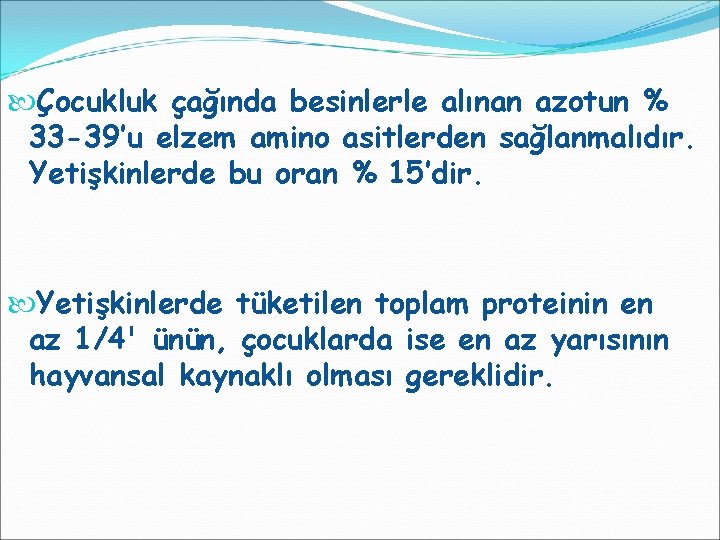 Çocukluk çağında besinlerle alınan azotun % 33-39'u elzem amino asitlerden sağlanmalıdır. Yetişkinlerde bu oran % 15'dir.

Yetişkinlerde tüketilen toplam proteinin en az 1/4' ünün, çocuklarda ise en az yarısının hayvansal kaynaklı olması gereklidir.